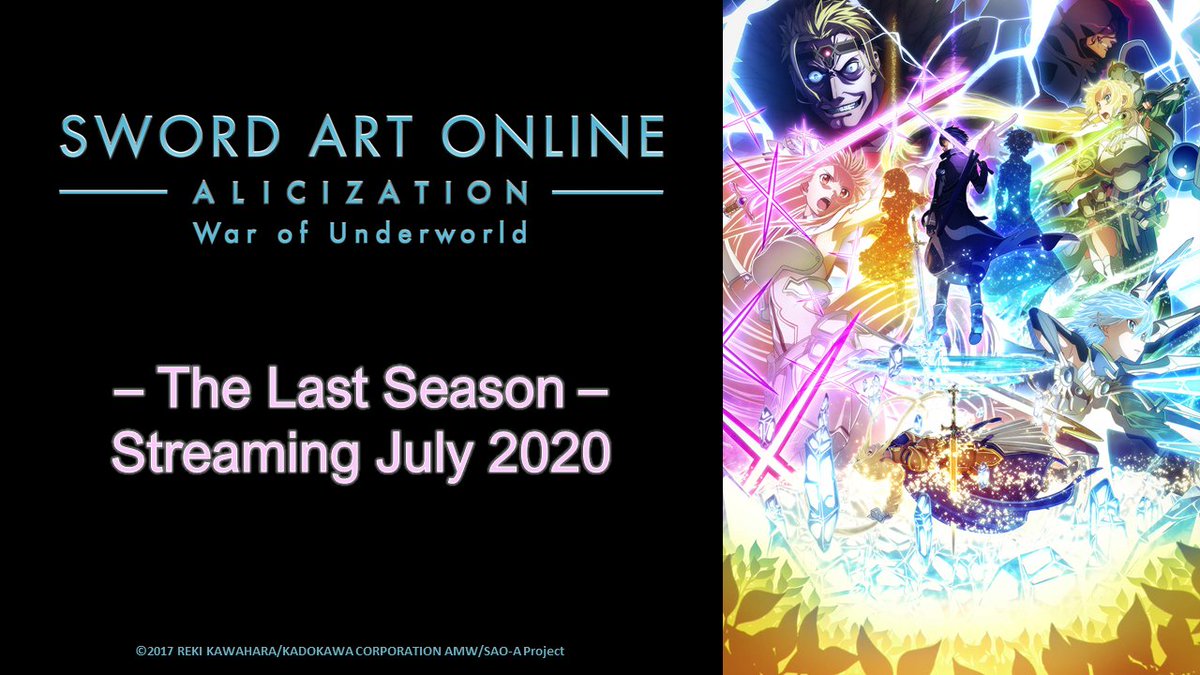 SWORD ART ONLINE
ALICIZATION
War of Underworld

– The Last Season –
Streaming July 2020

©2017 REKI KAWAHARA/KADOKAWA CORPORATION AMW/SAO-A Project